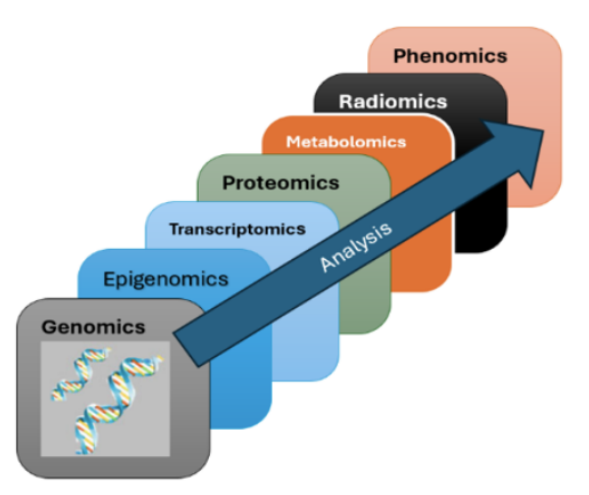 Phenomics
Radiomics
Metabolomics
Proteomics
Transcriptomics
Epigenomics
Genomics
Analysis